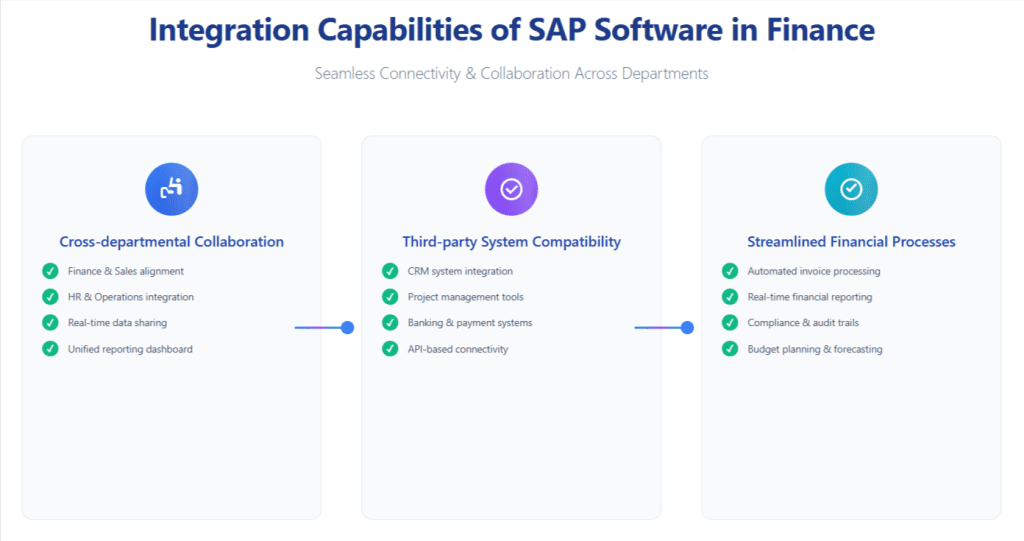 Integration Capabilities of SAP Software in Finance

Seamless Connectivity & Collaboration Across Departments

Cross-departmental Collaboration

Finance & Sales alignment
HR & Operations integration
Real-time data sharing
Unified reporting dashboard

Third-party System Compatibility

CRM system integration
Project management tools
Banking & payment systems
API-based connectivity

Streamlined Financial Processes

Automated invoice processing
Real-time financial reporting
Compliance & audit trails
Budget planning & forecasting